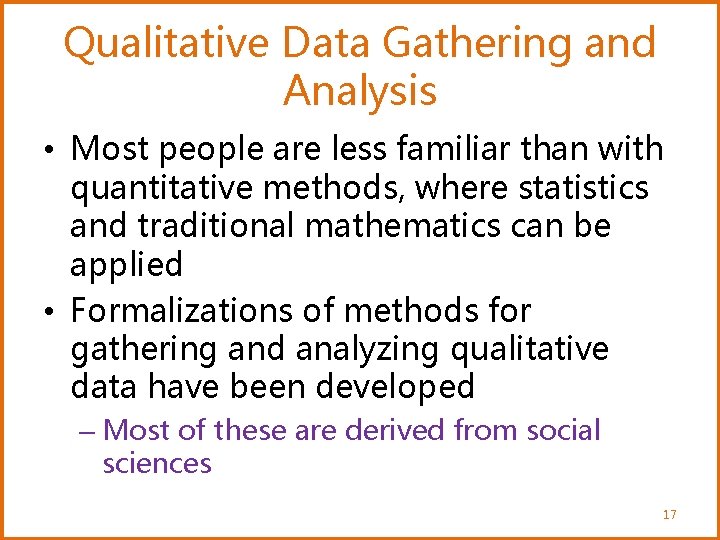 Qualitative Data Gathering and Analysis

• Most people are less familiar than with quantitative methods, where statistics and traditional mathematics can be applied

• Formalizations of methods for gathering and analyzing qualitative data have been developed

– Most of these are derived from social sciences

17